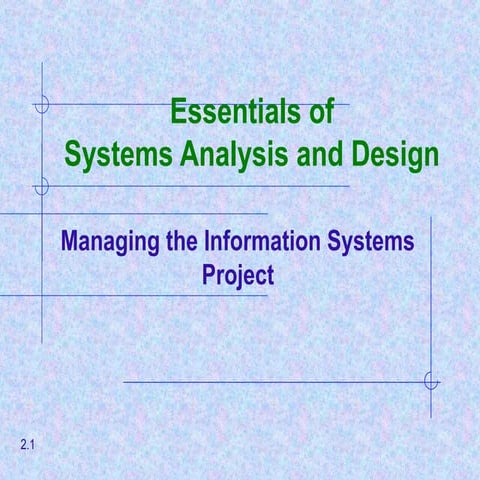 Essentials of
Systems Analysis and Design

Managing the Information Systems Project

2.1